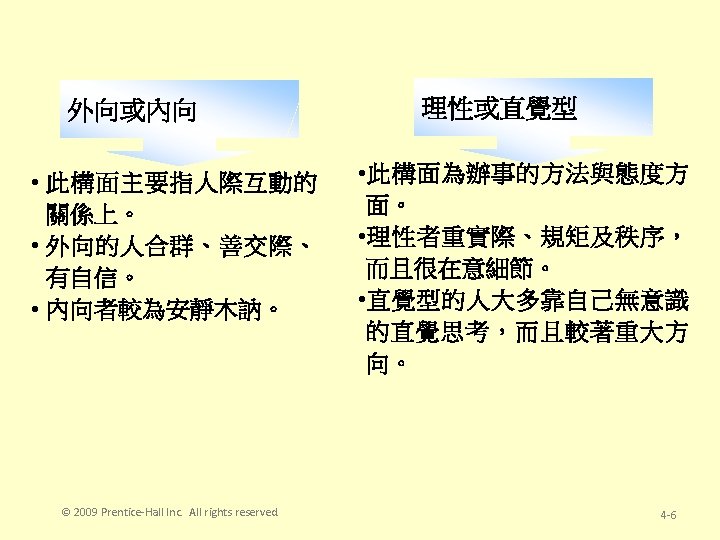 外向或內向

• 此構面主要指人際互動的關係上。
• 外向的人合群、善交際、有自信。
• 內向者較為安靜木訥。

理性或直覺型

•此構面為辦事的方法與態度方面。
•理性者重實際、規矩及秩序，而且很在意細節。
•直覺型的人大多靠自己無意識的直覺思考，而且較著重大方向。

© 2009 Prentice-Hall Inc. All rights reserved

4-6